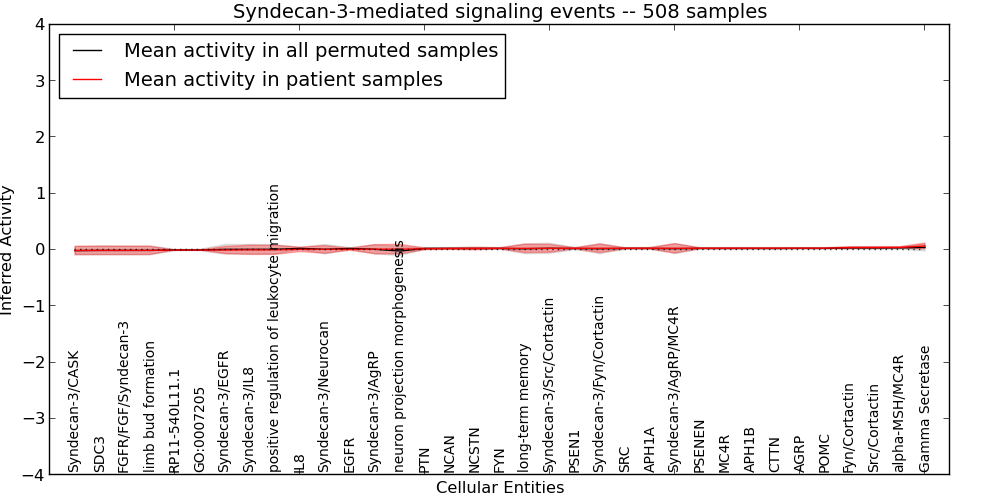 Syndecan-3-mediated signaling events -- 508 samples

Mean activity in all permuted samples
Mean activity in patient samples

Inferred Activity

4
3
2
1
0
−1
−2
−3
−4

Syndecan-3/CASK
SDC3
FGFR/FGF/Syndecan-3
limb bud formation
RP11-540L11.1
GO:0007205
Syndecan-3/EGFR
Syndecan-3/IL8
positive regulation of leukocyte migration
IL8
Syndecan-3/Neurocan
EGFR
Syndecan-3/AgRP
neuron projection morphogenesis
PTN
NCAN
NCSTN
FYN
long-term memory
Syndecan-3/Src/Cortactin
PSEN1
Syndecan-3/Fyn/Cortactin
SRC
APH1A
Syndecan-3/AgRP/MC4R
PSENEN
MC4R
APH1B
CTTN
AGRP
POMC
Fyn/Cortactin
Src/Cortactin
alpha-MSH/MC4R
Gamma Secretase

Cellular Entities